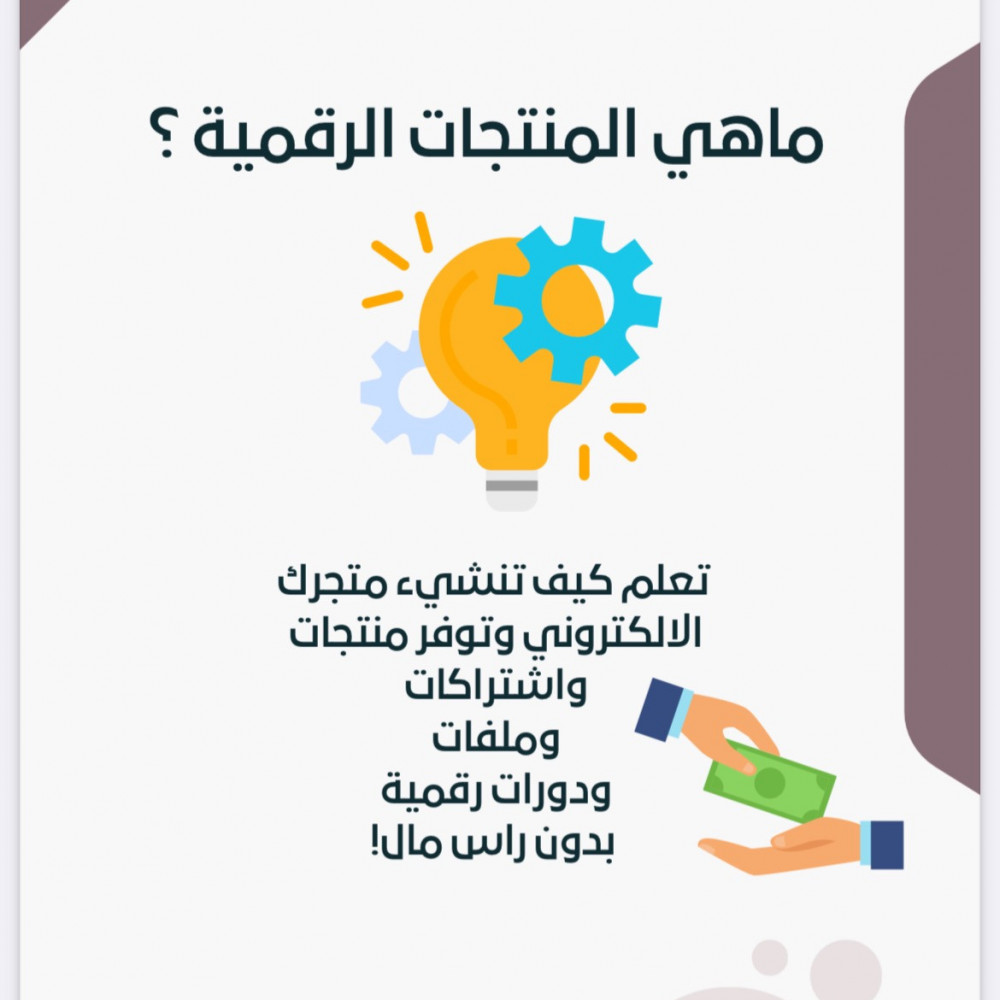 ماهي المنتجات الرقمية ؟

تعلم كيف تنشيء متجرك الالكتروني وتوفر منتجات واشتراكات وملفات ودورات رقمية بدون راس مال!